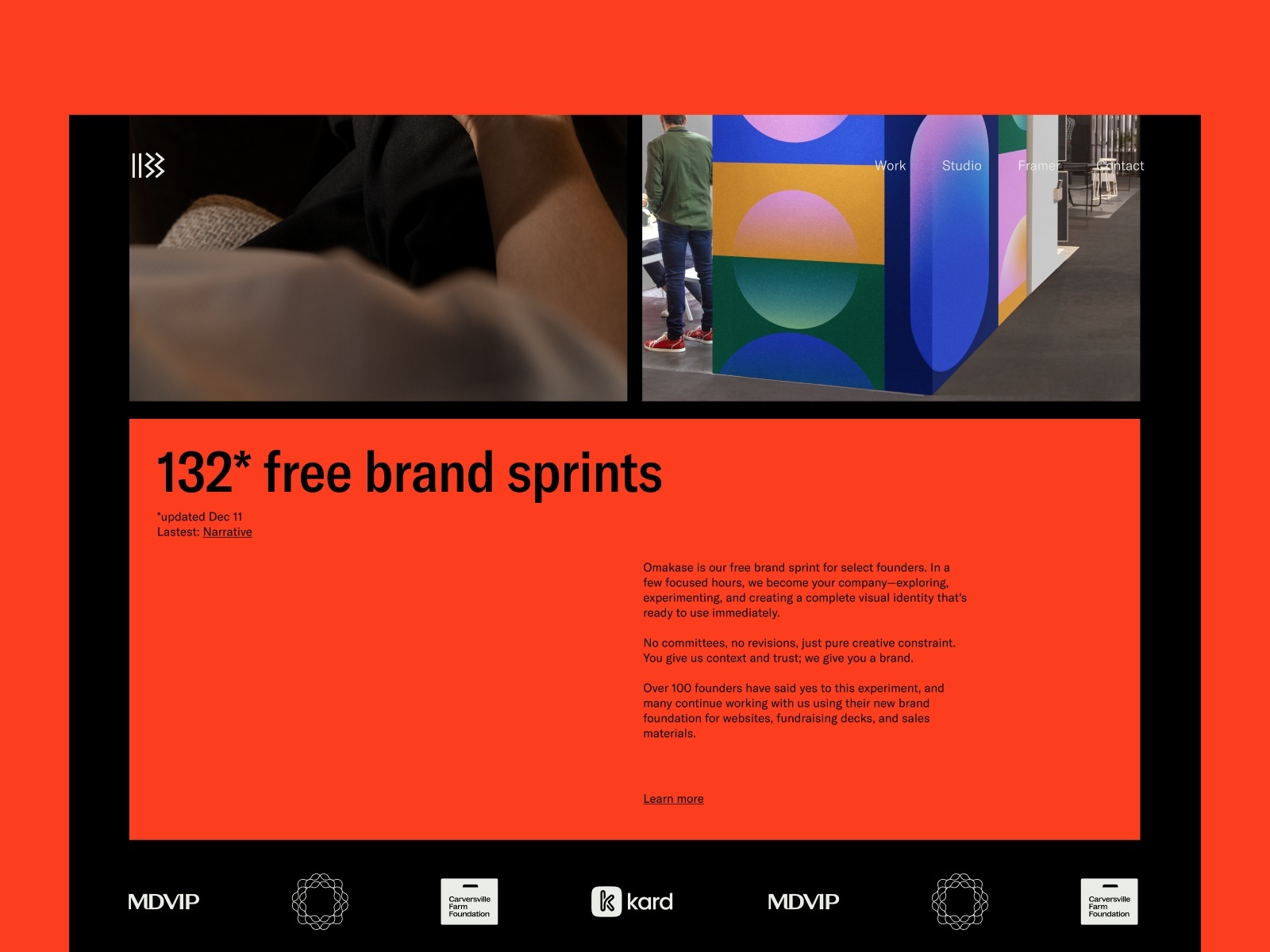 Work Studio Framer Contact

132* free brand sprints

*updated Dec 11
Lastest: Narrative

Omakase is our free brand sprint for select founders. In a few focused hours, we become your company—exploring, experimenting, and creating a complete visual identity that's ready to use immediately.

No committees, no revisions, just pure creative constraint. You give us context and trust; we give you a brand.

Over 100 founders have said yes to this experiment, and many continue working with us using their new brand foundation for websites, fundraising decks, and sales materials.

Learn more

MDVIP

Carversville Farm Foundation

kard

MDVIP

Carversville Farm Foundation